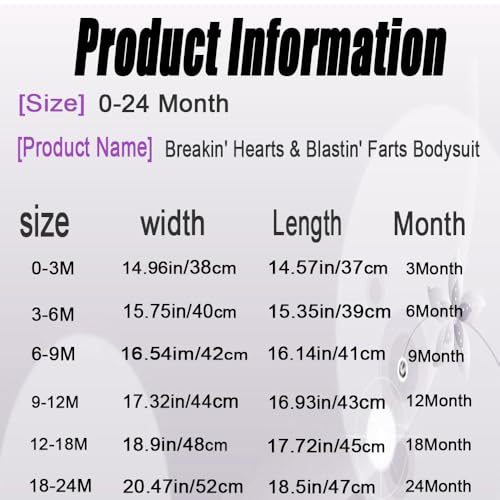 Product Information

[Size] 0-24 Month

[Product Name] Breakin' Hearts & Blastin' Farts Bodysuit

| size | width | Length | Month |
|---|---|---|---|
| 0-3M | 14.96in/38cm | 14.57in/37cm | 3Month |
| 3-6M | 15.75in/40cm | 15.35in/39cm | 6Month |
| 6-9M | 16.54im/42cm | 16.14in/41cm | 9Month |
| 9-12M | 17.32in/44cm | 16.93in/43cm | 12Month |
| 12-18M | 18.9in/48cm | 17.72in/45cm | 18Month |
| 18-24M | 20.47in/52cm | 18.5in/47cm | 24Month |